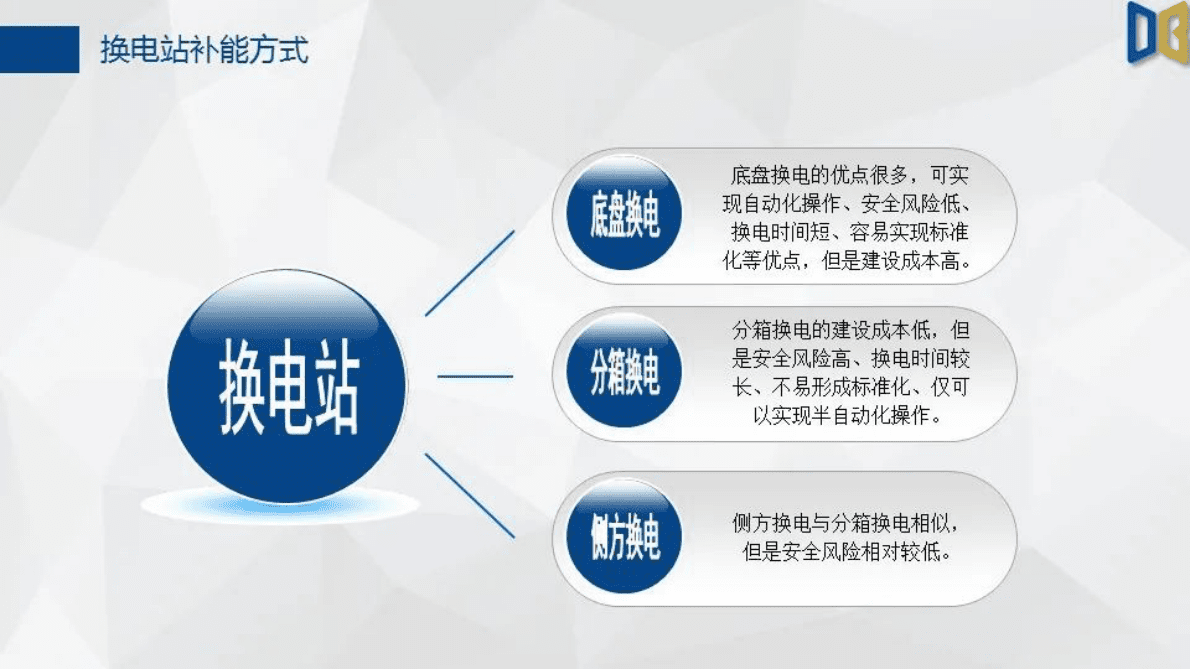 换电站补能方式

换电站

底盘换电

底盘换电的优点很多，可实现自动化操作、安全风险低、换电时间短、容易实现标准化等优点，但是建设成本高。

分箱换电

分箱换电的建设成本低，但是安全风险高、换电时间较长、不易形成标准化、仅可以实现半自动化操作。

侧方换电

侧方换电与分箱换电相似，但是安全风险相对较低。